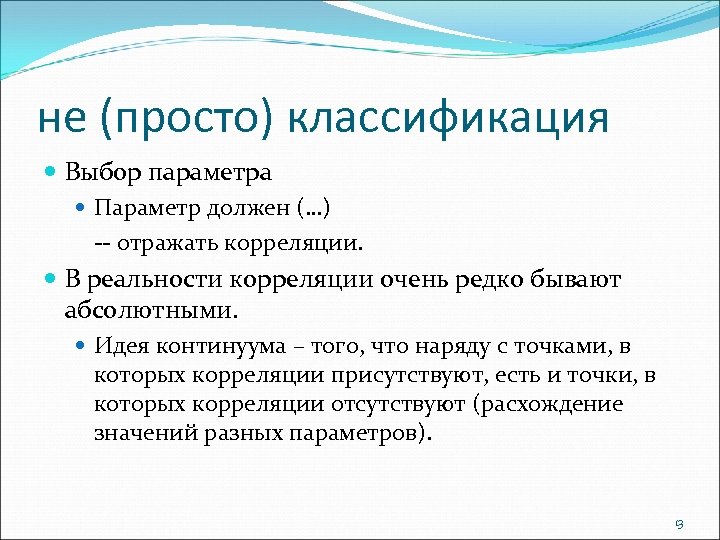 не (просто) классификация

Выбор параметра

Параметр должен (…)

-- отражать корреляции.

В реальности корреляции очень редко бывают абсолютными.

Идея континуума – того, что наряду с точками, в которых корреляции присутствуют, есть и точки, в которых корреляции отсутствуют (расхождение значений разных параметров).

9